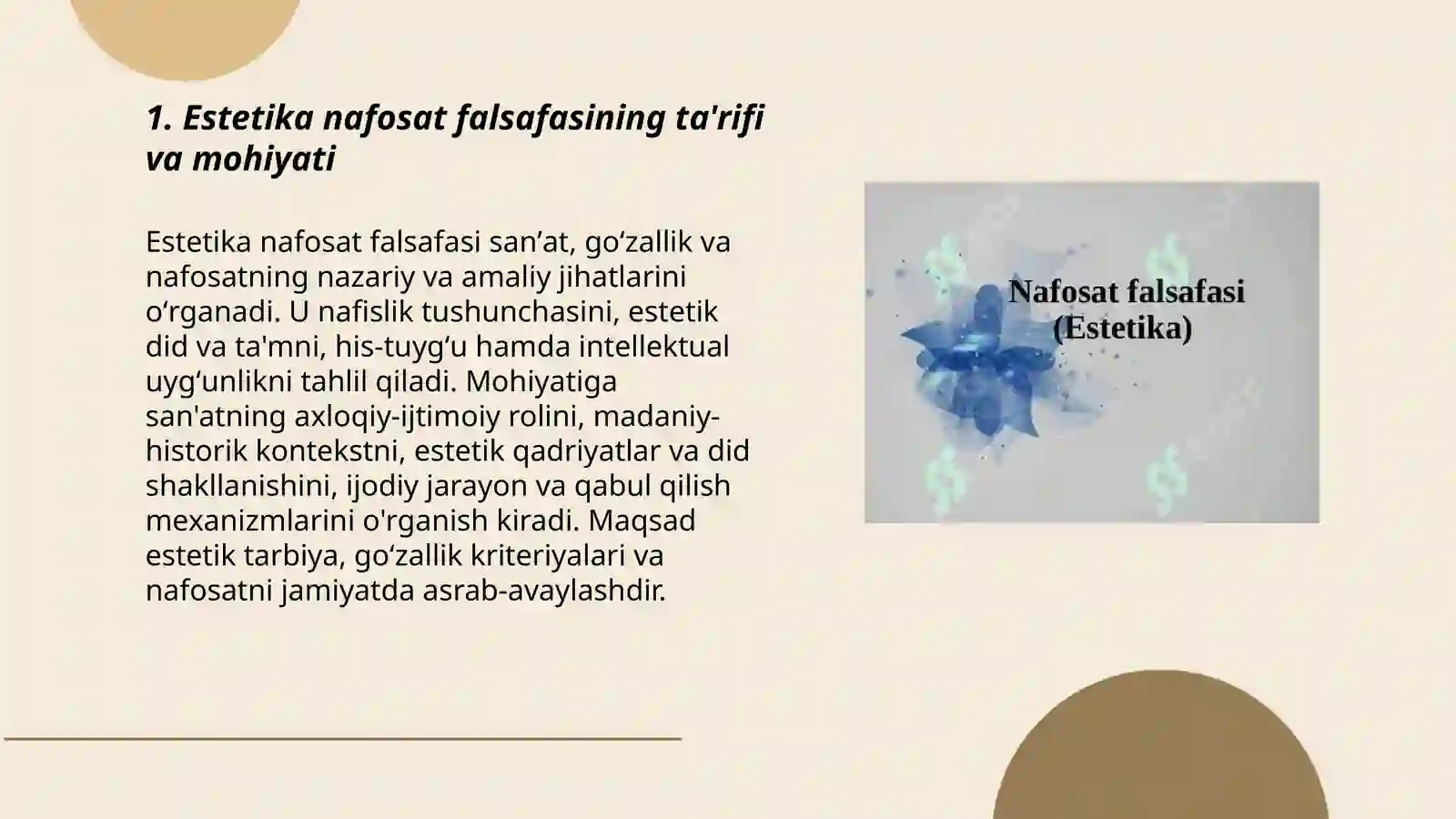 1. Estetika nafosat falsafasining ta'rifi va mohiyati

Estetika nafosat falsafasi san’at, go‘zallik va nafosatning nazariy va amaliy jihatlarini o‘rganadi. U nafislik tushunchasini, estetik did va ta'mni, his-tuyg‘u hamda intellektual uyg‘unlikni tahlil qiladi. Mohiyatiga san'atning axloqiy-ijtimoiy rolini, madaniy-historik kontekstni, estetik qadriyatlar va did shakllanishini, ijodiy jarayon va qabul qilish mexanizmlarini o'rganish kiradi. Maqsad estetik tarbiya, go‘zallik kriteriyalari va nafosatni jamiyatda asrab-avaylashdir.

Nafosat falsafasi
(Estetika)